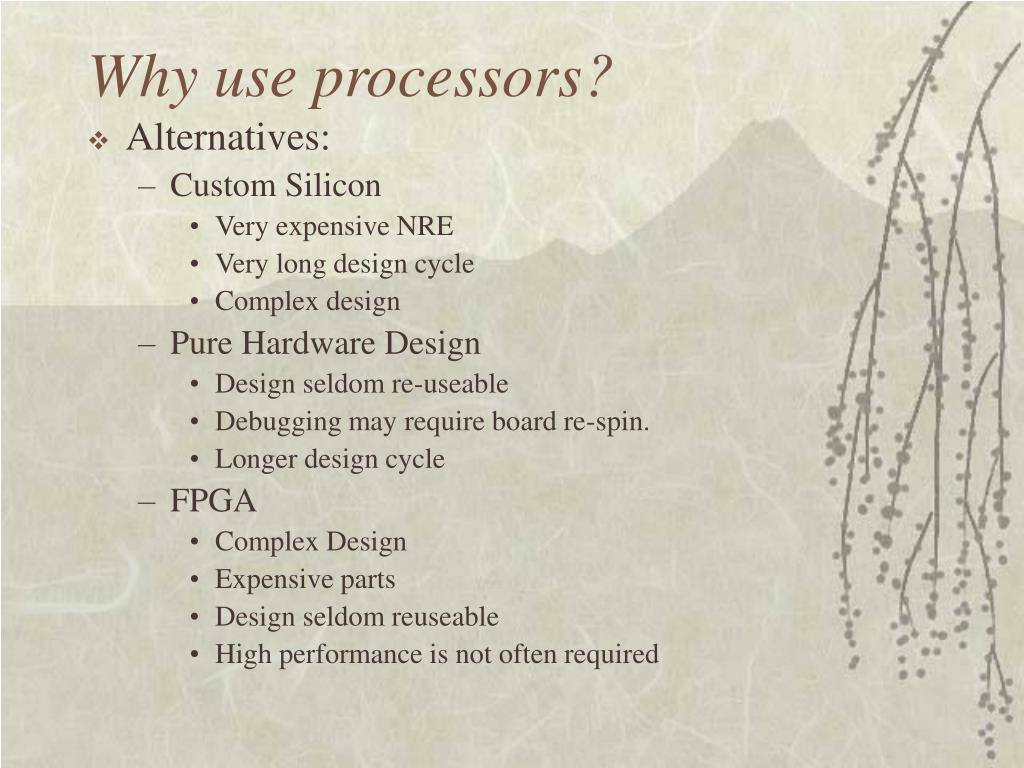 Why use processors?

❖ Alternatives:
– Custom Silicon
• Very expensive NRE
• Very long design cycle
• Complex design
– Pure Hardware Design
• Design seldom re-useable
• Debugging may require board re-spin.
• Longer design cycle
– FPGA
• Complex Design
• Expensive parts
• Design seldom reuseable
• High performance is not often required